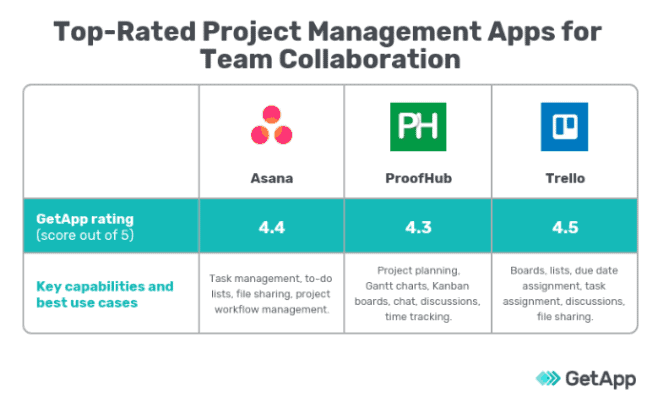 Top-Rated Project Management Apps for Team Collaboration

| | Asana | PH ProofHub | Trello |
|---|---|---|---|
| GetApp rating (score out of 5) | 4.4 | 4.3 | 4.5 |
| Key capabilities and best use cases | Task management, to-do lists, file sharing, project workflow management. | Project planning, Gantt charts, Kanban boards, chat, discussions, time tracking. | Boards, lists, due date assignment, task assignment, discussions, file sharing. |

GetApp